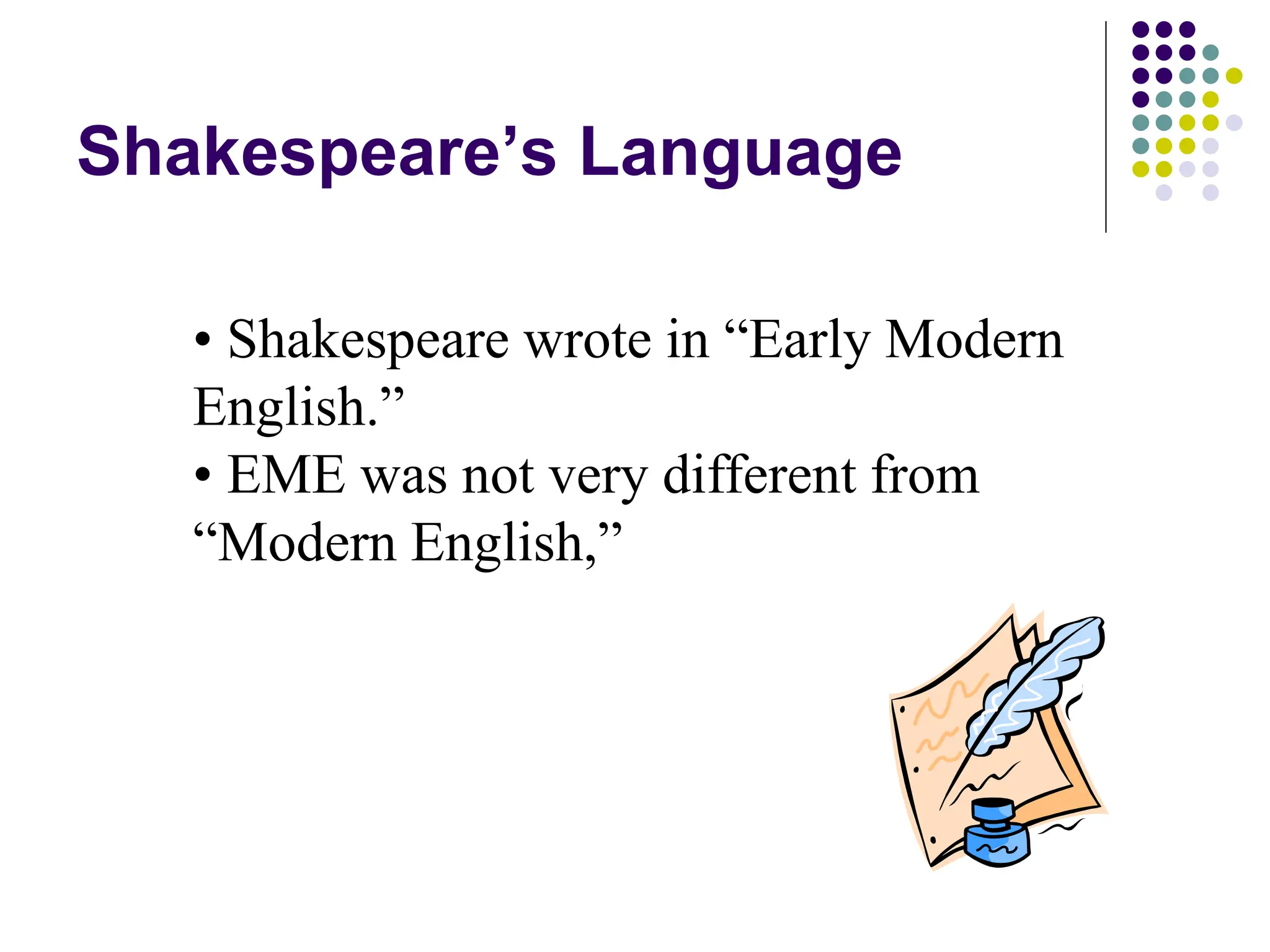 Shakespeare’s Language

• Shakespeare wrote in “Early Modern English.”

• EME was not very different from “Modern English,”